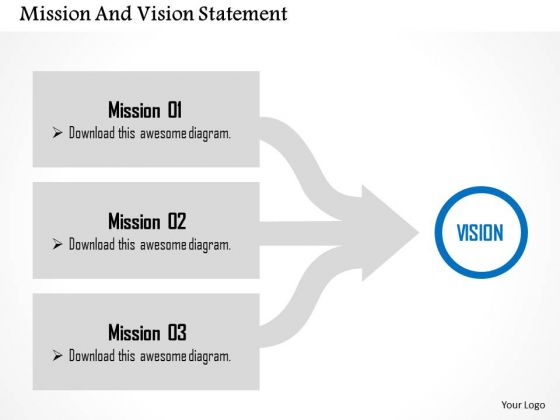 Mission And Vision Statement

Mission 01
➢ Download this awesome diagram.

Mission 02
➢ Download this awesome diagram.

Mission 03
➢ Download this awesome diagram.

VISION

Your Logo